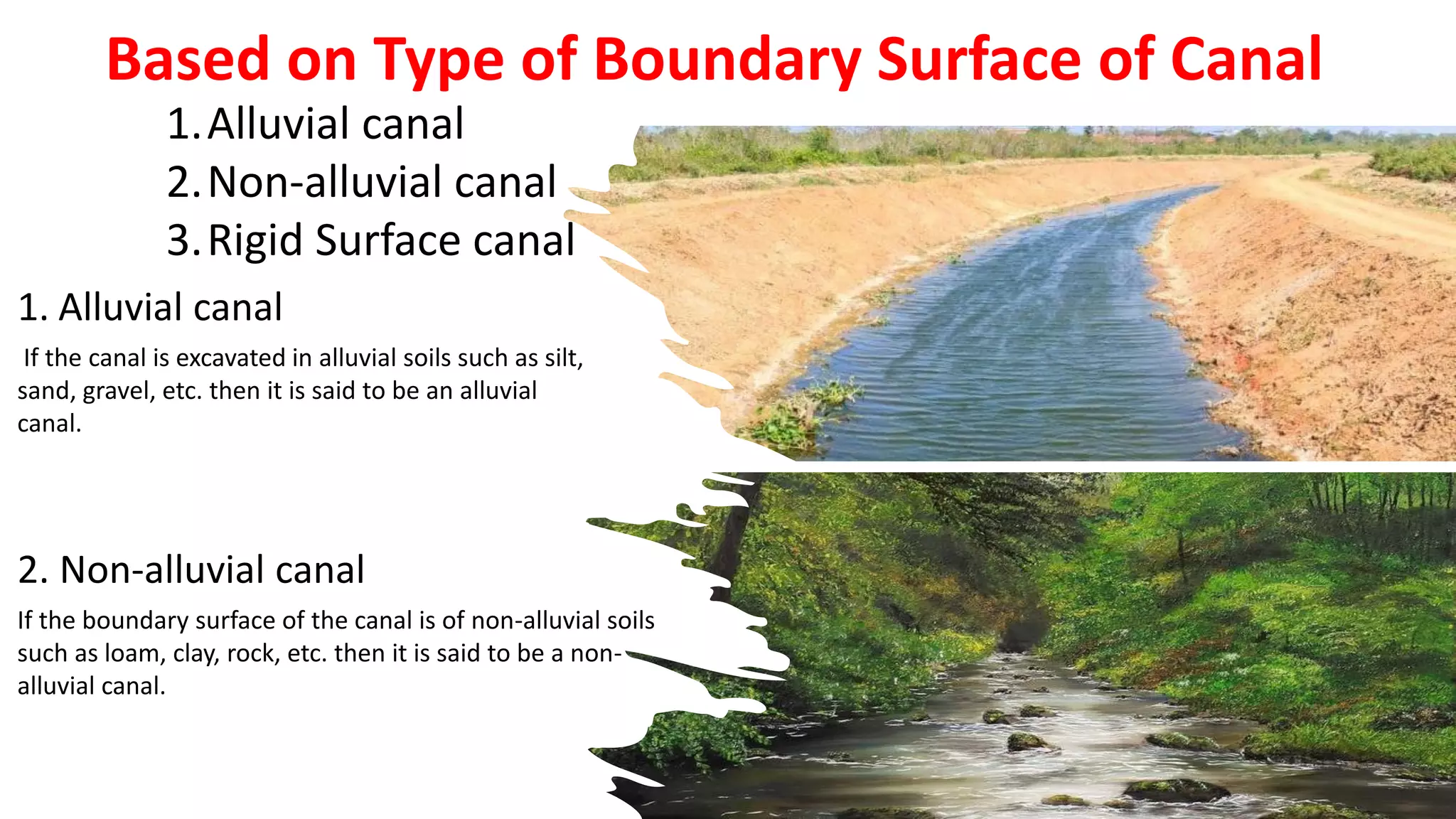 Based on Type of Boundary Surface of Canal

1. Alluvial canal
2. Non-alluvial canal
3. Rigid Surface canal

1. Alluvial canal

If the canal is excavated in alluvial soils such as silt, sand, gravel, etc. then it is said to be an alluvial canal.

2. Non-alluvial canal

If the boundary surface of the canal is of non-alluvial soils such as loam, clay, rock, etc. then it is said to be a non-alluvial canal.